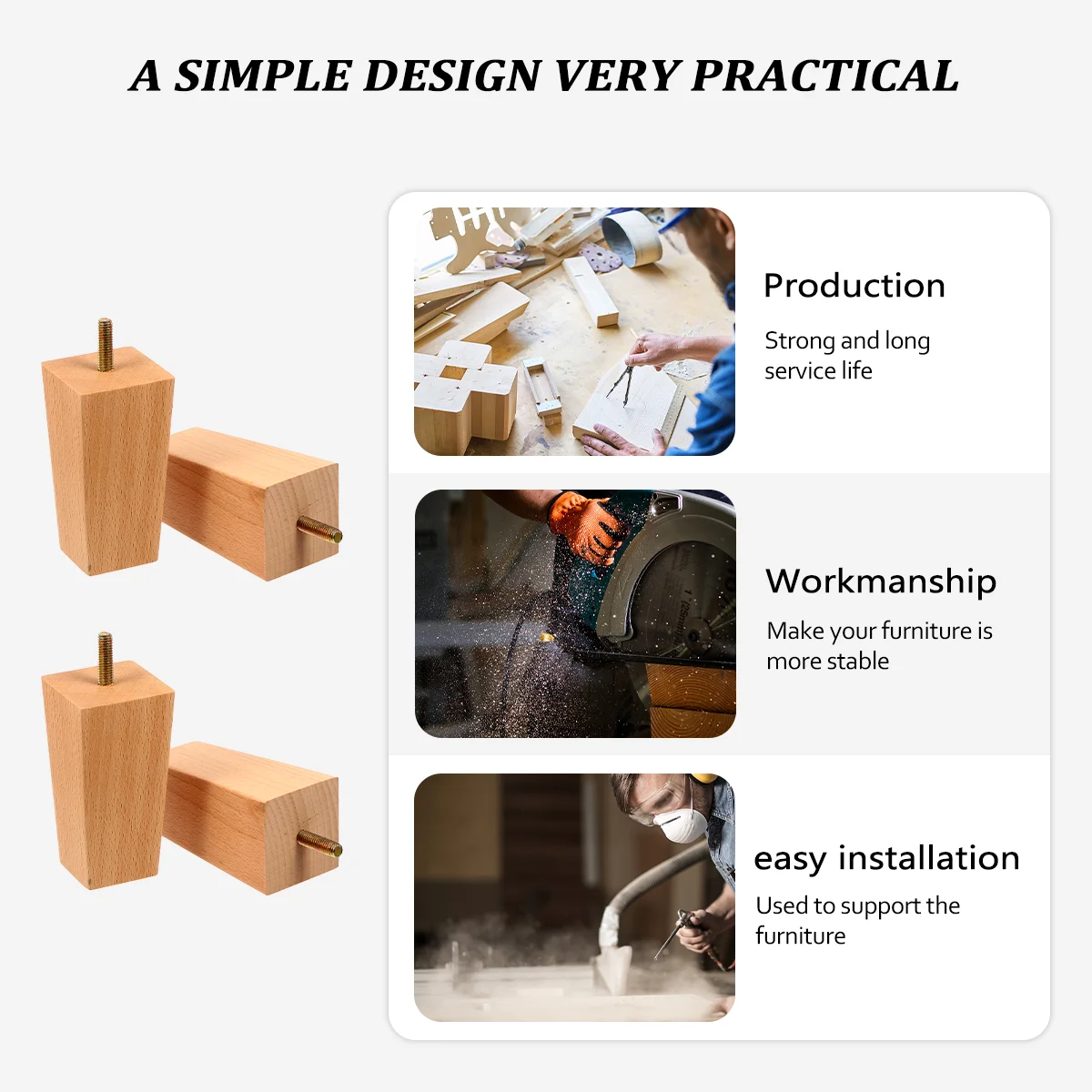 A SIMPLE DESIGN VERY PRACTICAL

Production

Strong and long service life

Workmanship

Make your furniture is more stable

easy installation

Used to support the furniture